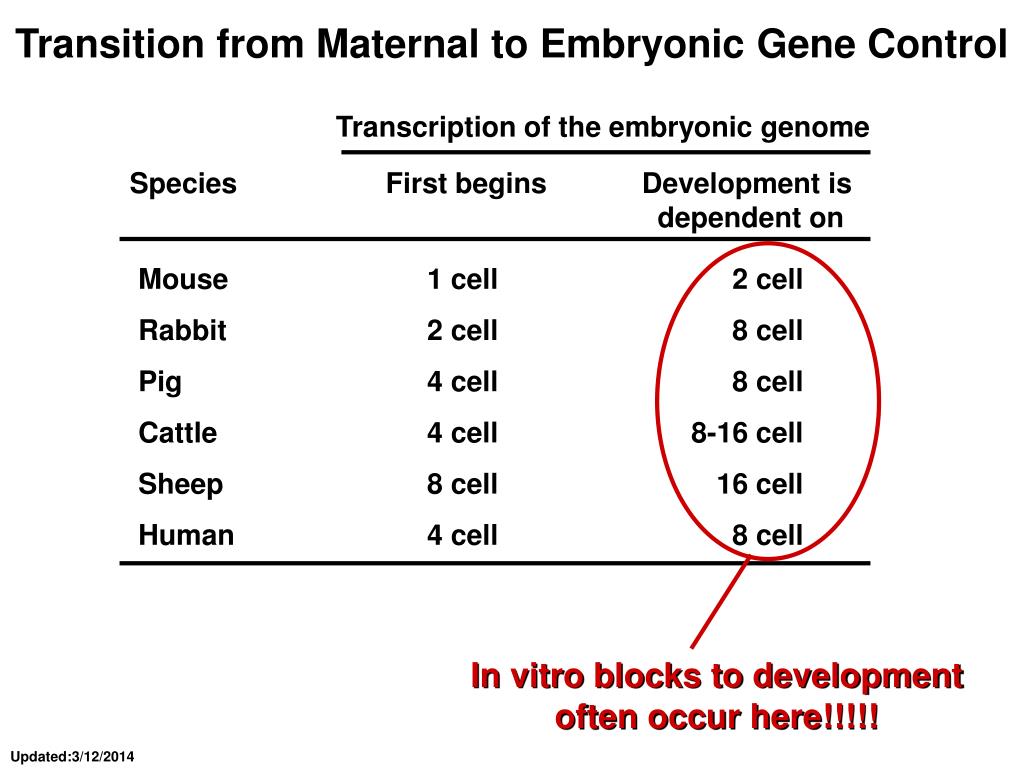 Transition from Maternal to Embryonic Gene Control

Transcription of the embryonic genome

| Species | First begins | Development is dependent on |
|---|---|---|
| Mouse | 1 cell | 2 cell |
| Rabbit | 2 cell | 8 cell |
| Pig | 4 cell | 8 cell |
| Cattle | 4 cell | 8-16 cell |
| Sheep | 8 cell | 16 cell |
| Human | 4 cell | 8 cell |

In vitro blocks to development often occur here!!!!!

Updated:3/12/2014